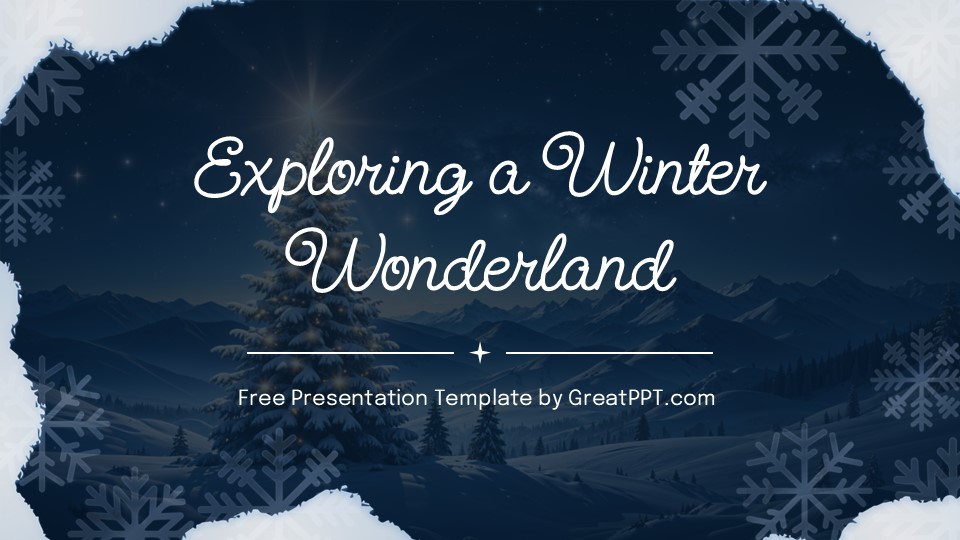 Exploring a Winter Wonderland

Free Presentation Template by GreatPPT.com